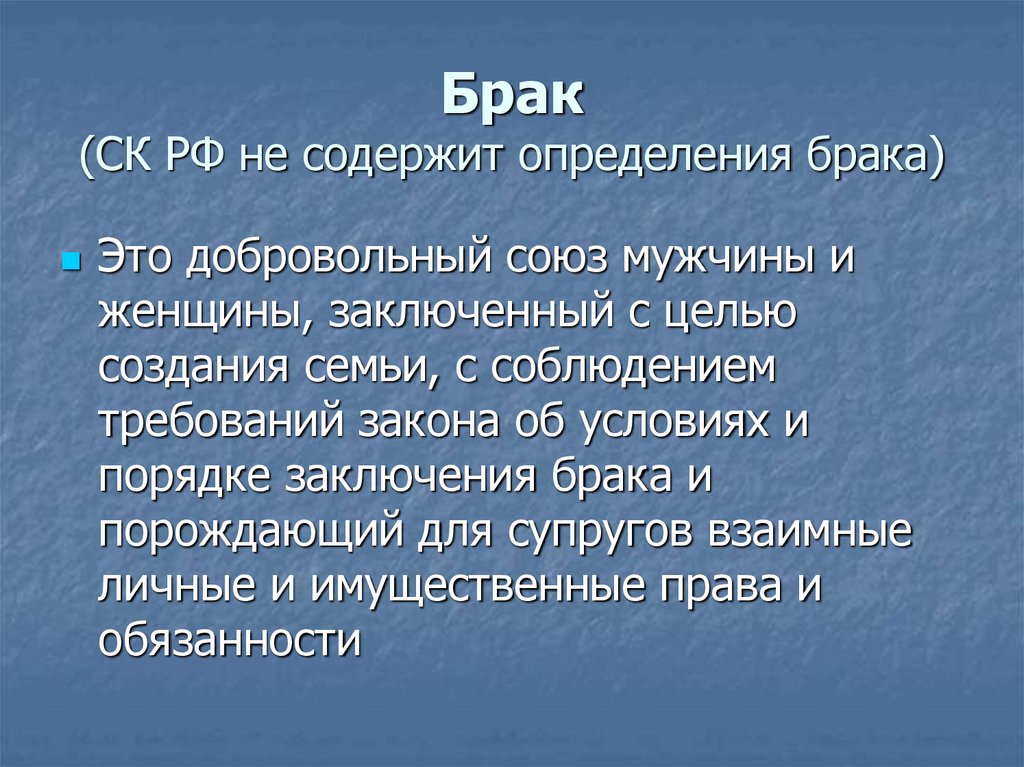 Брак
(СК РФ не содержит определения брака)

Это добровольный союз мужчины и женщины, заключенный с целью создания семьи, с соблюдением требований закона об условиях и порядке заключения брака и порождающий для супругов взаимные личные и имущественные права и обязанности